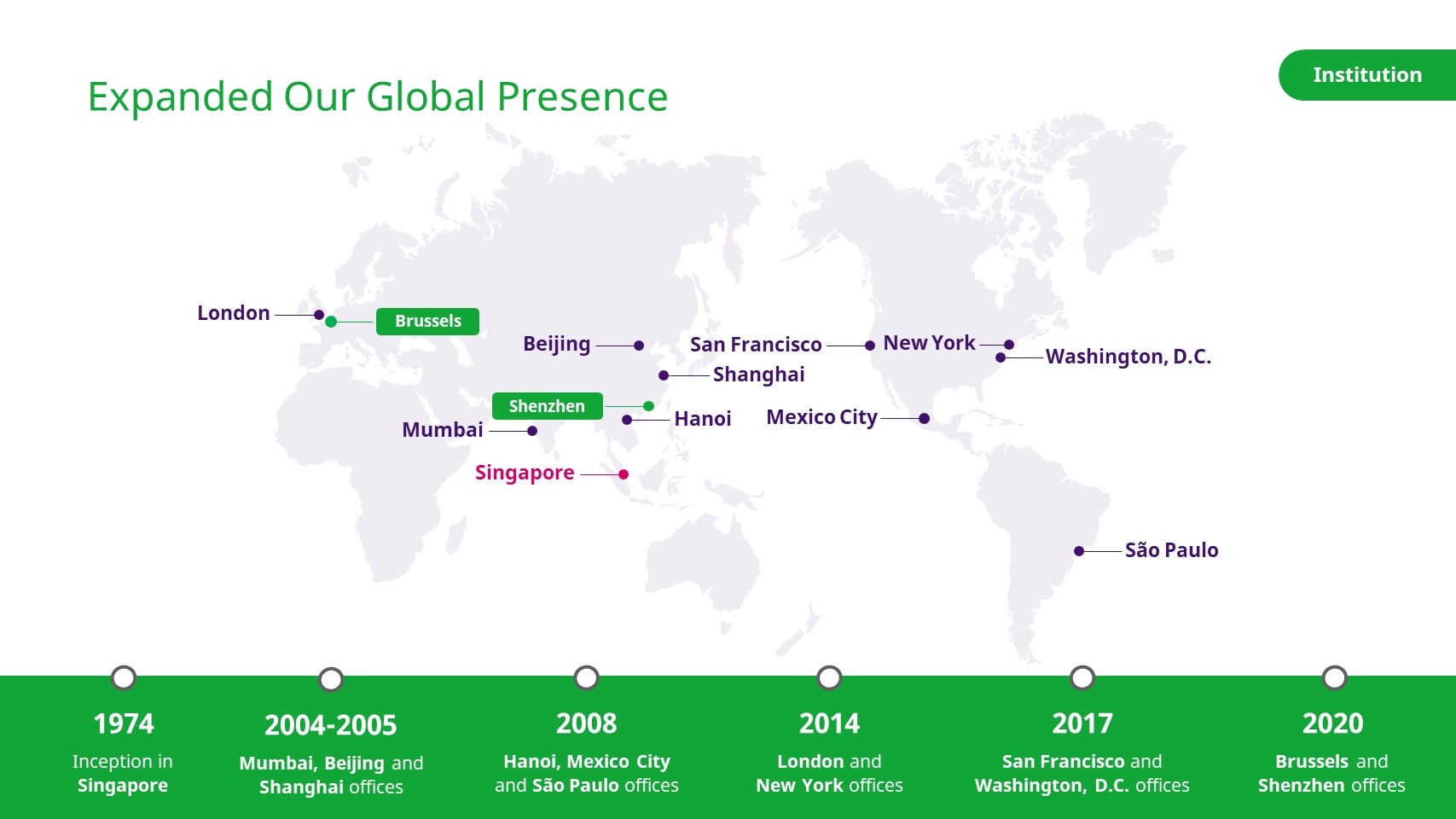 Expanded Our Global Presence

Institution

London
Brussels
Beijing
San Francisco
New York
Washington, D.C.
Shanghai
Shenzhen
Hanoi
Mexico City
Mumbai
Singapore
São Paulo

1974
Inception in Singapore

2004-2005
Mumbai, Beijing and Shanghai offices

2008
Hanoi, Mexico City and São Paulo offices

2014
London and New York offices

2017
San Francisco and Washington, D.C. offices

2020
Brussels and Shenzhen offices